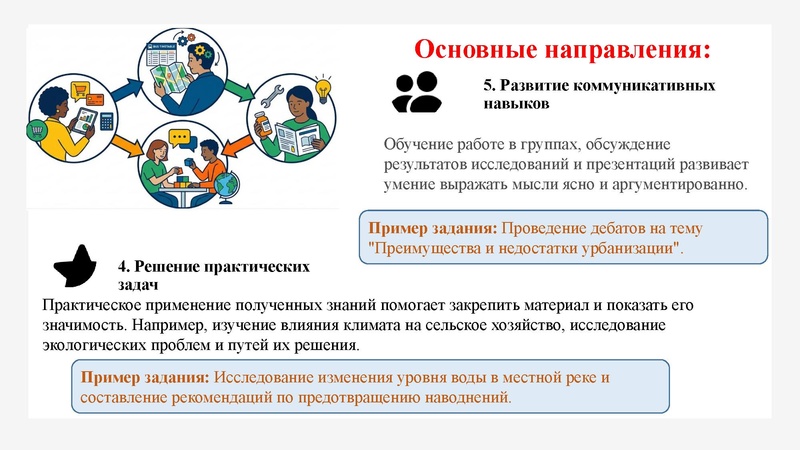 Основные направления:

5. Развитие коммуникативных навыков

Обучение работе в группах, обсуждение результатов исследований и презентаций развивает умение выражать мысли ясно и аргументированно.

Пример задания: Проведение дебатов на тему "Преимущества и недостатки урбанизации".

4. Решение практических задач

Практическое применение полученных знаний помогает закрепить материал и показать его значимость. Например, изучение влияния климата на сельское хозяйство, исследование экологических проблем и путей их решения.

Пример задания: Исследование изменения уровня воды в местной реке и составление рекомендаций по предотвращению наводнений.